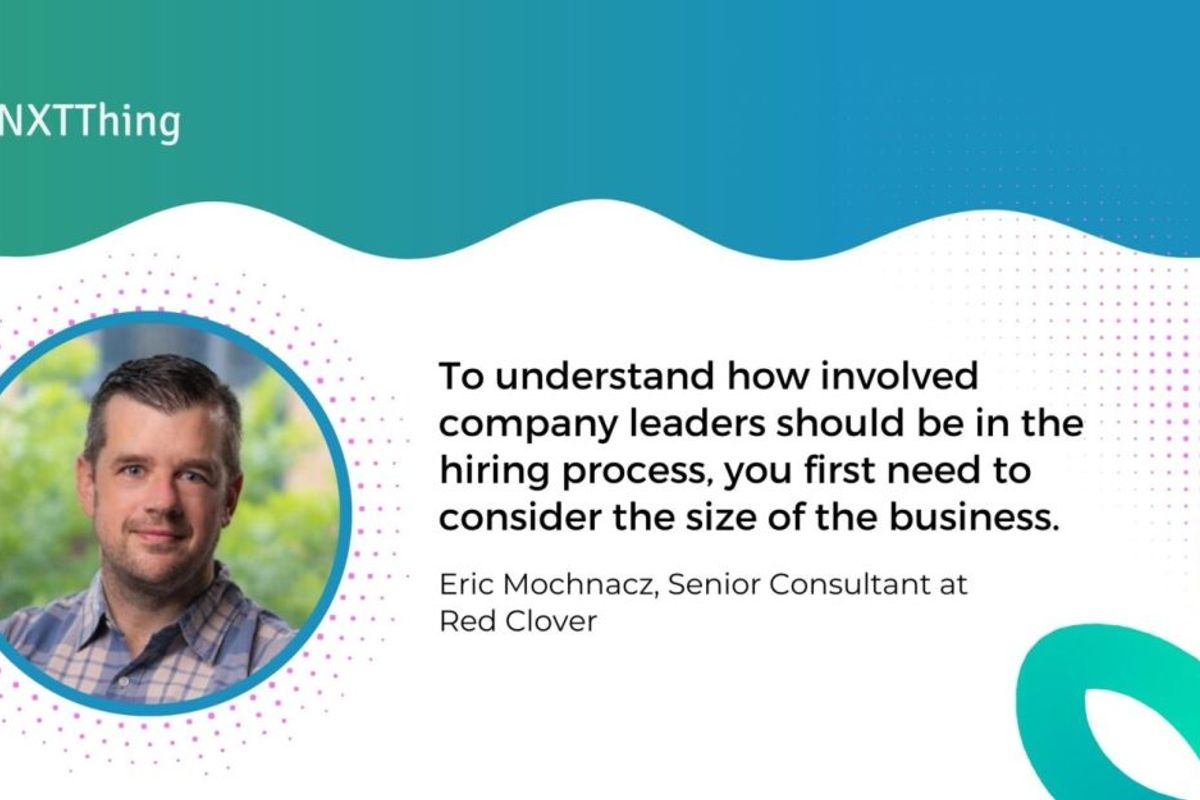 NXTThing

To understand how involved company leaders should be in the hiring process, you first need to consider the size of the business.

Eric Mochnacz, Senior Consultant at Red Clover